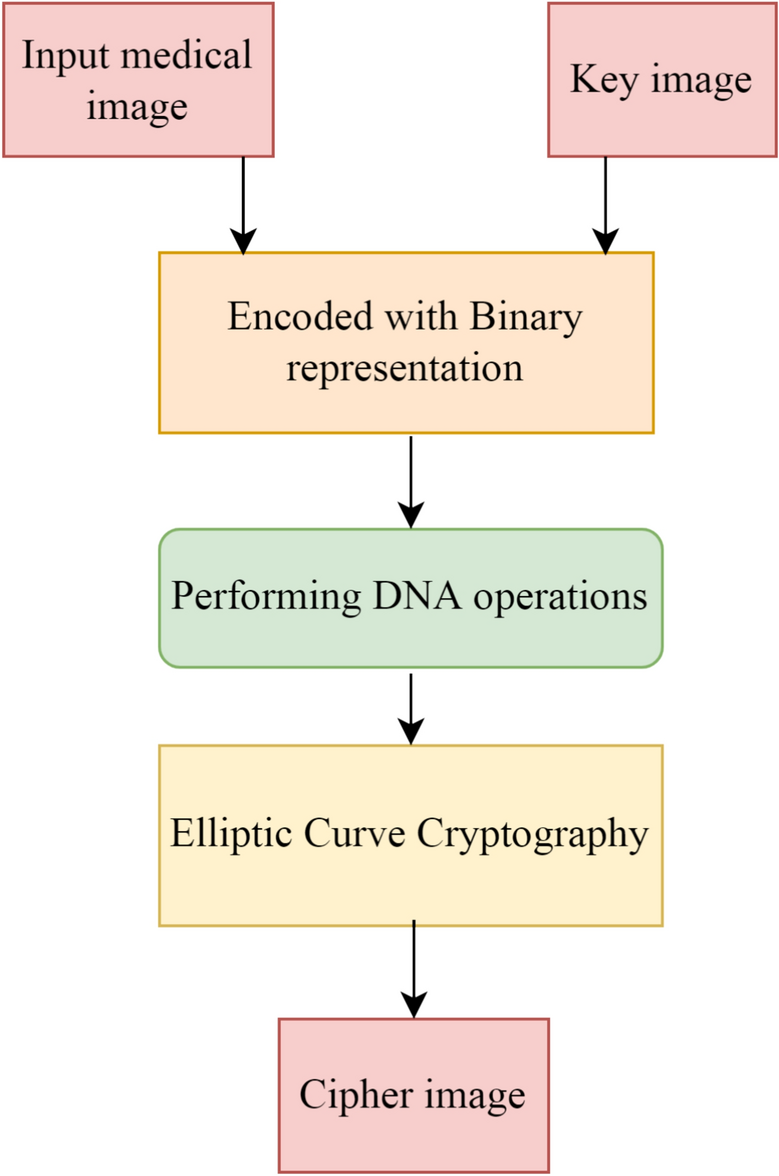 Input medical image

Key image

Encoded with Binary representation

Performing DNA operations

Elliptic Curve Cryptography

Cipher image